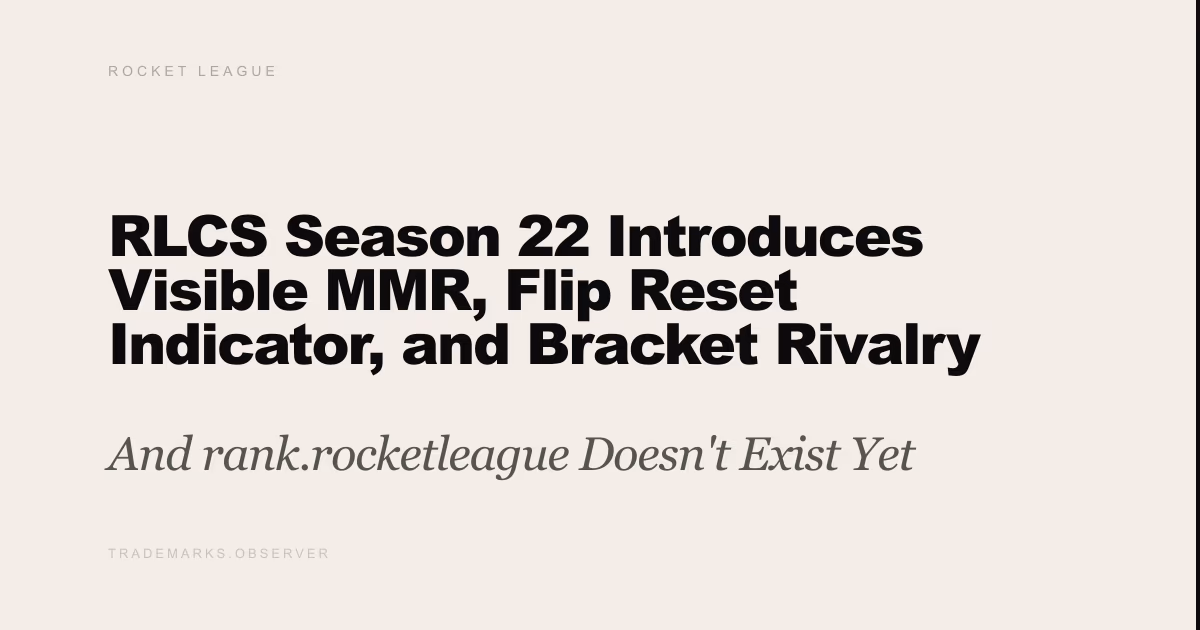 ROCKET LEAGUE

RLCS Season 22 Introduces Visible MMR, Flip Reset Indicator, and Bracket Rivalry

And rank.rocketleague Doesn't Exist Yet

TRADEMARKS.OBSERVER